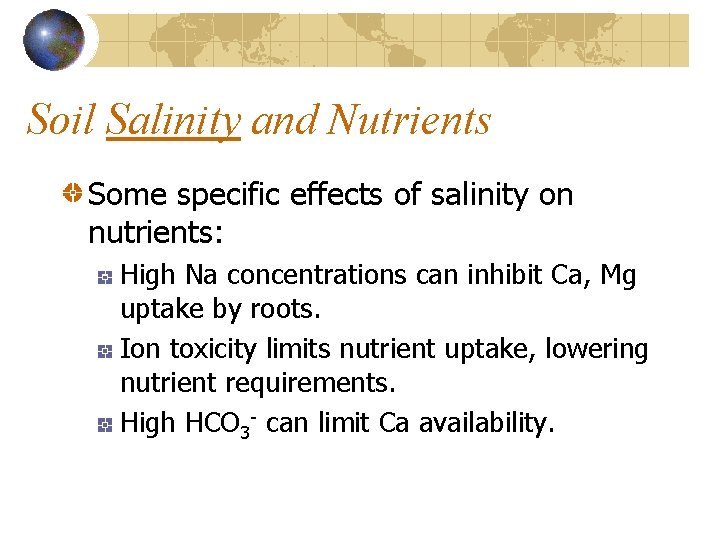 Soil Salinity and Nutrients

Some specific effects of salinity on nutrients:

High Na concentrations can inhibit Ca, Mg uptake by roots.

Ion toxicity limits nutrient uptake, lowering nutrient requirements.

High $HCO_3^-$ can limit Ca availability.